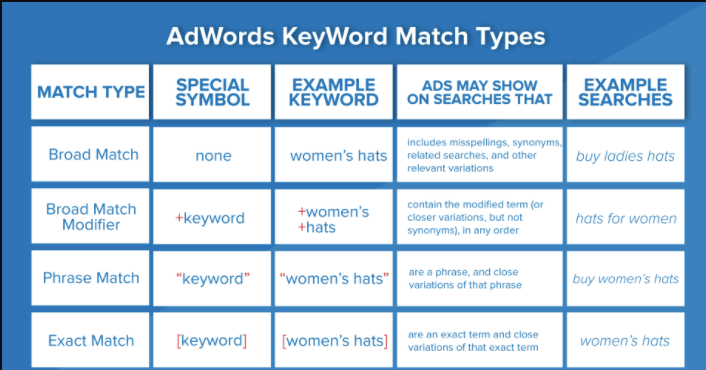 AdWords KeyWord Match Types

| MATCH TYPE | SPECIAL SYMBOL | EXAMPLE KEYWORD | ADS MAY SHOW ON SEARCHES THAT | EXAMPLE SEARCHES |
|---|---|---|---|---|
| Broad Match | none | women's hats | includes misspellings, synonyms, related searches, and other relevant variations | buy ladies hats |
| Broad Match Modifier | +keyword | +women's +hats | contain the modified term (or closer variations, but not synonyms), in any order | hats for women |
| Phrase Match | "keyword" | "women's hats" | are a phrase, and close variations of that phrase | buy women's hats |
| Exact Match | [keyword] | [women's hats] | are an exact term and close variations of that exact term | women's hats |